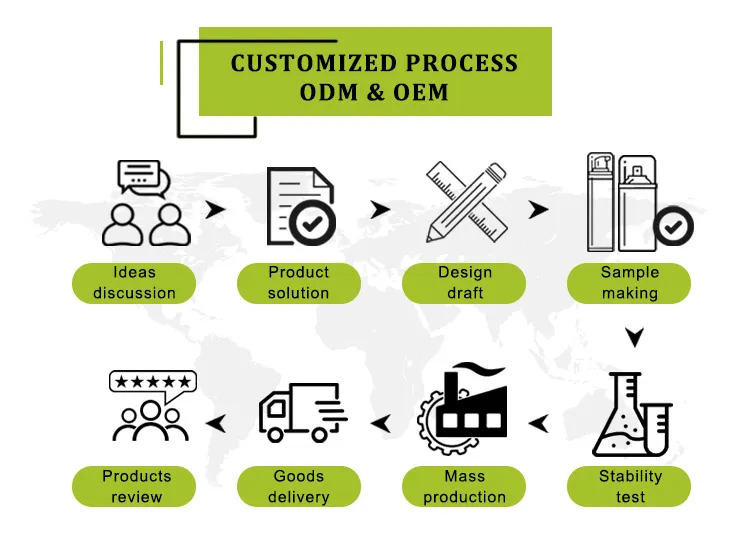 CUSTOMIZED PROCESS
ODM & OEM

Ideas discussion

Product solution

Design draft

Sample making

Stability test

Mass production

Goods delivery

Products review